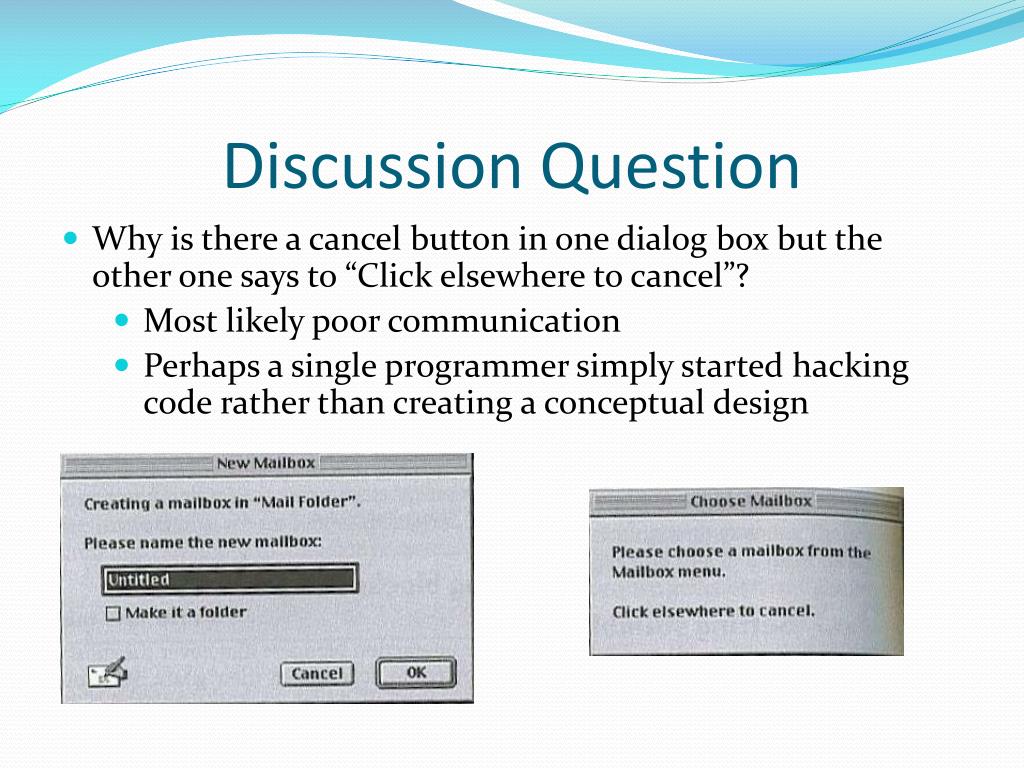 Discussion Question

Why is there a cancel button in one dialog box but the other one says to “Click elsewhere to cancel”?

Most likely poor communication

Perhaps a single programmer simply started hacking code rather than creating a conceptual design

New Mailbox

Creating a mailbox in “Mail Folder”.

Please name the new mailbox:

Untitled

Make it a folder

Cancel

OK

Choose Mailbox

Please choose a mailbox from the Mailbox menu.

Click elsewhere to cancel.